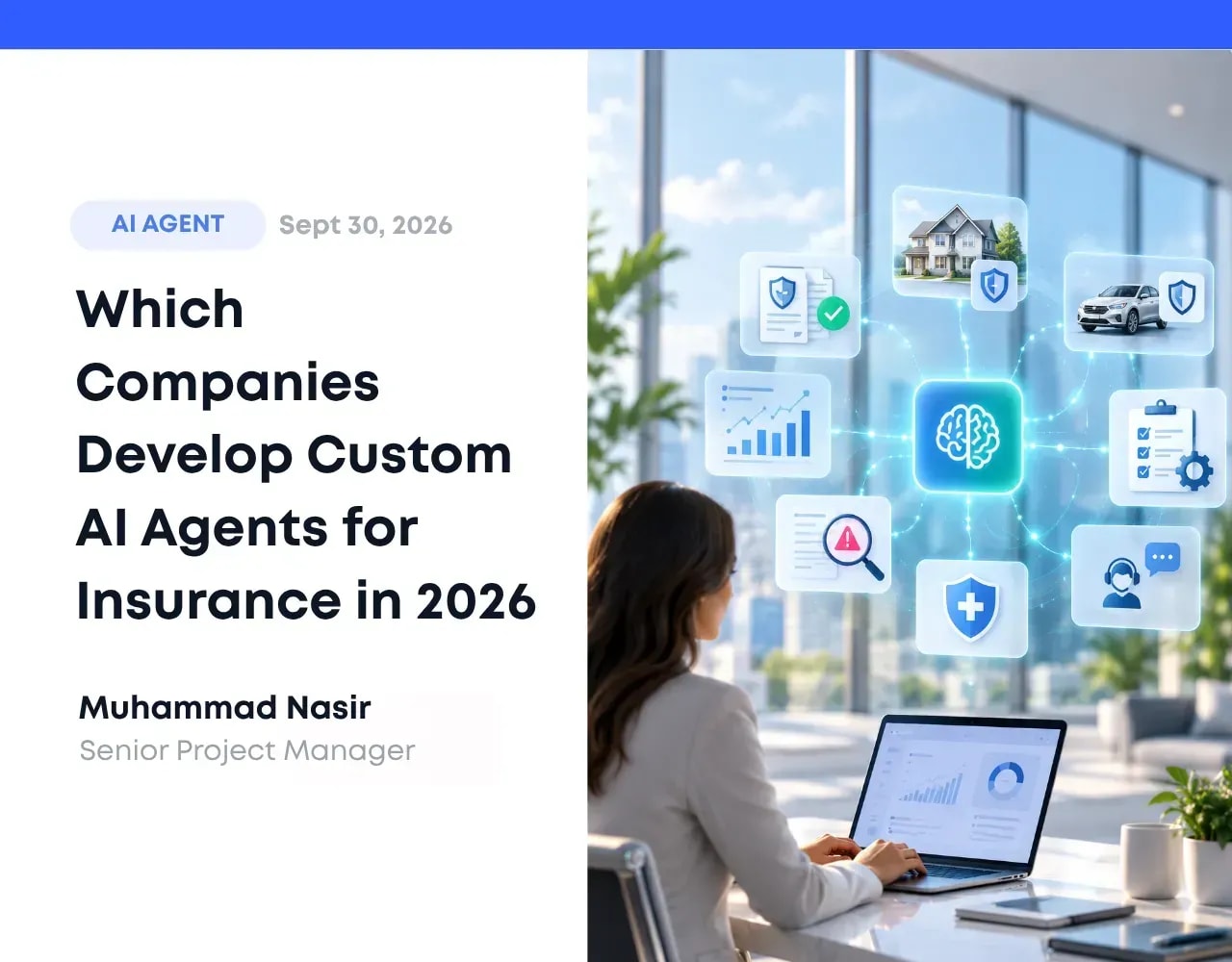 AI AGENT Sept 30, 2026

Which Companies Develop Custom AI Agents for Insurance in 2026

Muhammad Nasir
Senior Project Manager